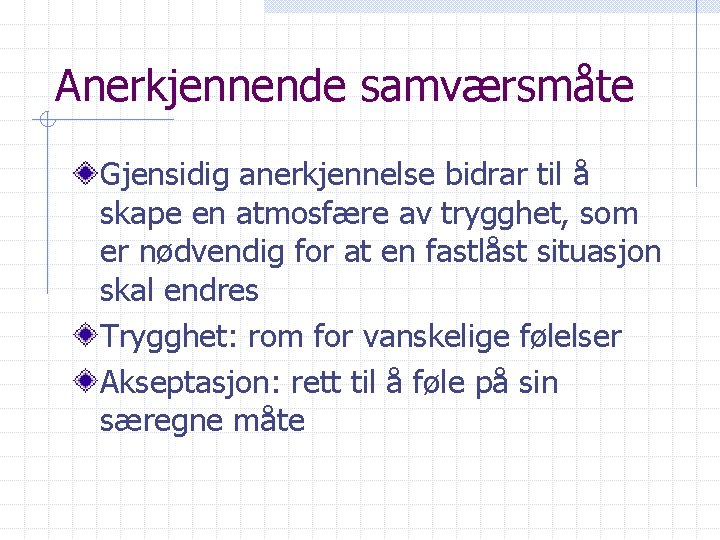 Anerkjennende samværsmåte

Gjensidig anerkjennelse bidrar til å skape en atmosfære av trygghet, som er nødvendig for at en fastlåst situasjon skal endres

Trygghet: rom for vanskelige følelser

Akseptasjon: rett til å føle på sin særegne måte